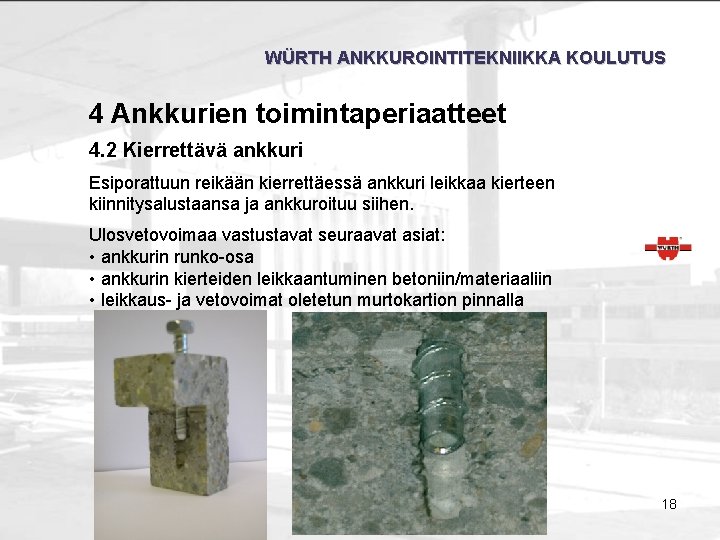 WÜRTH ANKKUROINTITEKNIIKKA KOULUTUS

4 Ankkurien toimintaperiaatteet

4.2 Kierrettävä ankkuri

Esiporattuun reikään kierrettäessä ankkuri leikkaa kierteen kiinnitysalustaansa ja ankkuroituu siihen.

Ulosvetovoimaa vastustavat seuraavat asiat:
• ankkurin runko-osa
• ankkurin kierteiden leikkaantuminen betoniin/materiaaliin
• leikkaus- ja vetovoimat oletetun murtokartion pinnalla

WÜRTH

18